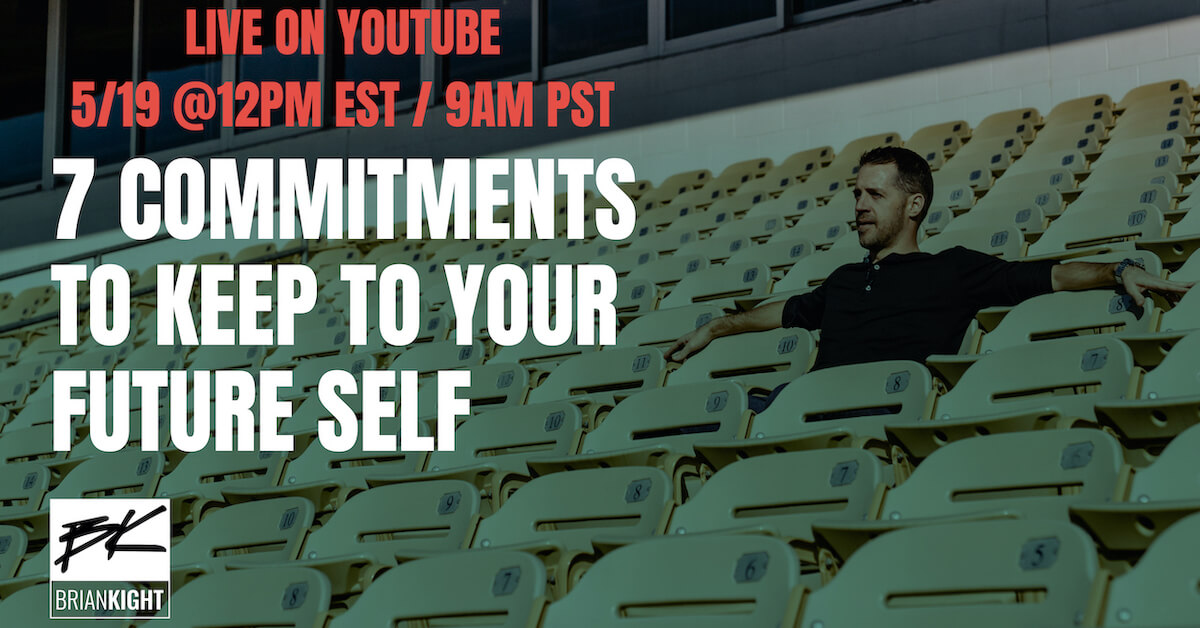 LIVE ON YOUTUBE
5/19 @12PM EST / 9AM PST

7 COMMITMENTS TO KEEP TO YOUR FUTURE SELF

BK
BRIANKIGHT